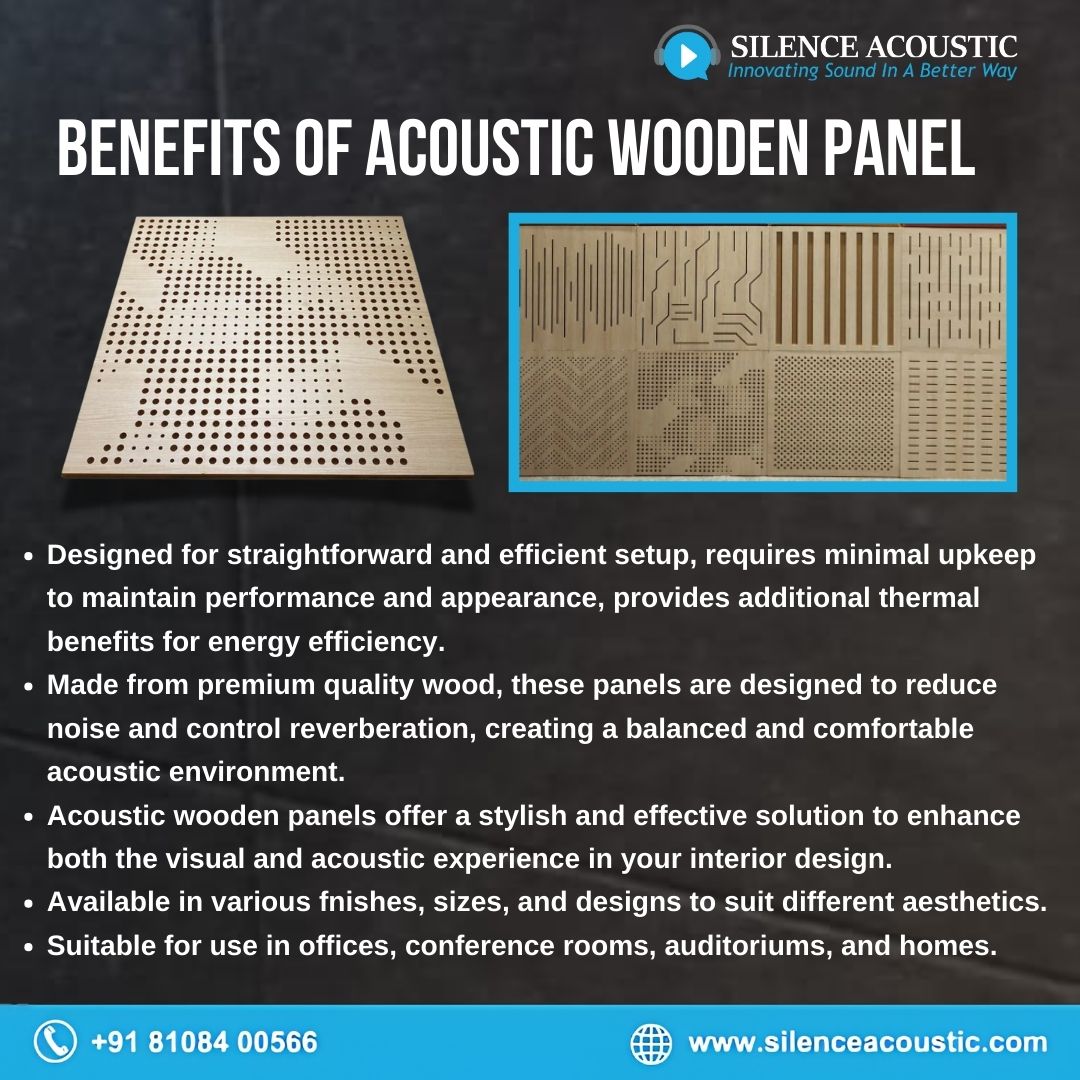 SILENCE ACOUSTIC
Innovating Sound In A Better Way

BENEFITS OF ACOUSTIC WOODEN PANEL

• Designed for straightforward and efficient setup, requires minimal upkeep to maintain performance and appearance, provides additional thermal benefits for energy efficiency.
• Made from premium quality wood, these panels are designed to reduce noise and control reverberation, creating a balanced and comfortable acoustic environment.
• Acoustic wooden panels offer a stylish and effective solution to enhance both the visual and acoustic experience in your interior design.
• Available in various fnishes, sizes, and designs to suit different aesthetics.
• Suitable for use in offices, conference rooms, auditoriums, and homes.

+91 81084 00566
www.silenceacoustic.com